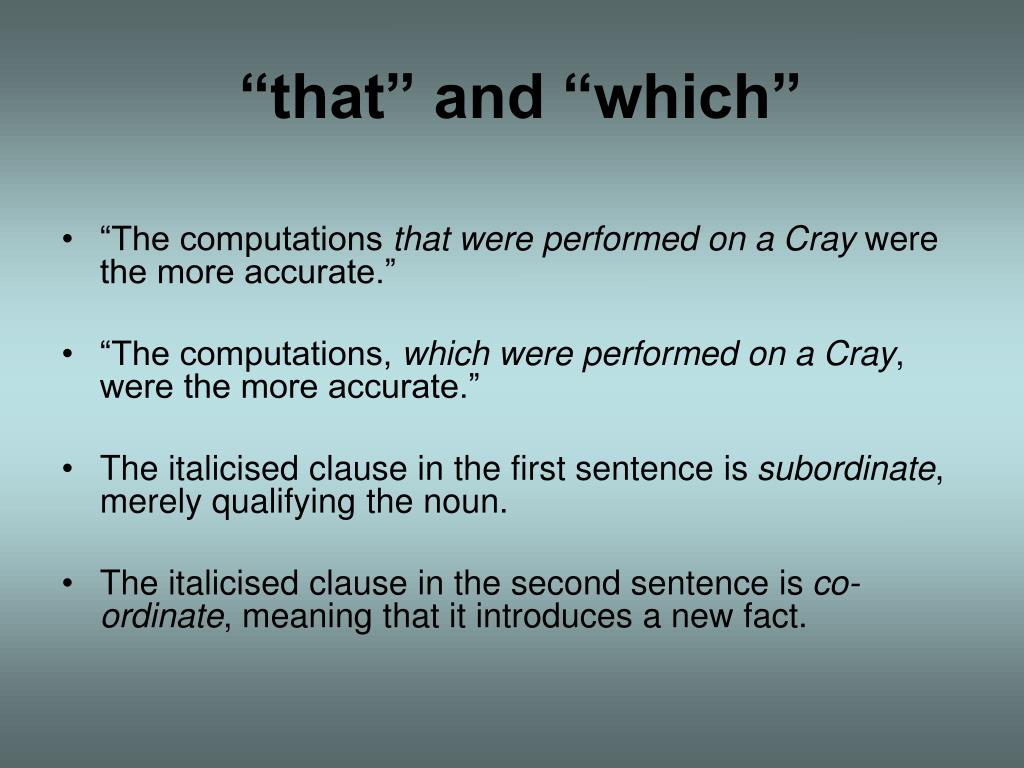 “that” and “which”

• “The computations that were performed on a Cray were the more accurate.”

• “The computations, which were performed on a Cray, were the more accurate.”

• The italicised clause in the first sentence is subordinate, merely qualifying the noun.

• The italicised clause in the second sentence is co-ordinate, meaning that it introduces a new fact.